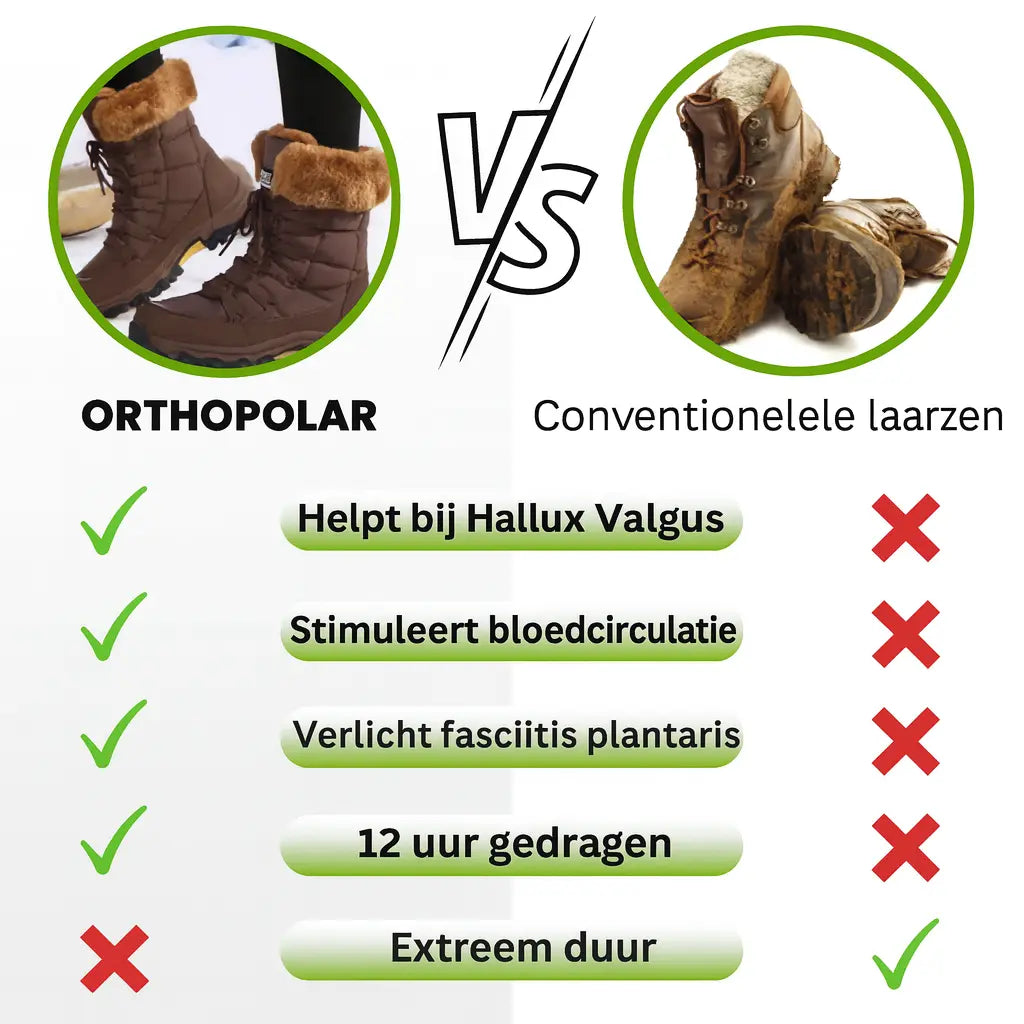 VS

ORTHOPOLAR

Conventionelele laarzen

Helpt bij Hallux Valgus

Stimuleert bloedcirculatie

Verlicht fasciitis plantaris

12 uur gedragen

Extreem duur